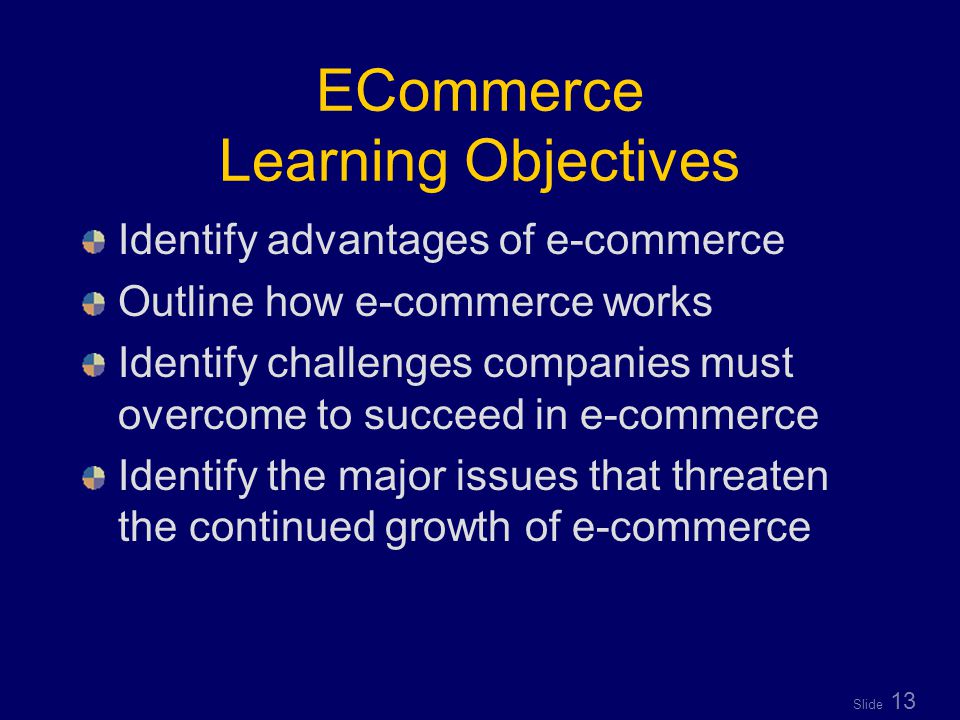 ECommerce
Learning Objectives

Identify advantages of e-commerce

Outline how e-commerce works

Identify challenges companies must overcome to succeed in e-commerce

Identify the major issues that threaten the continued growth of e-commerce

Slide 13